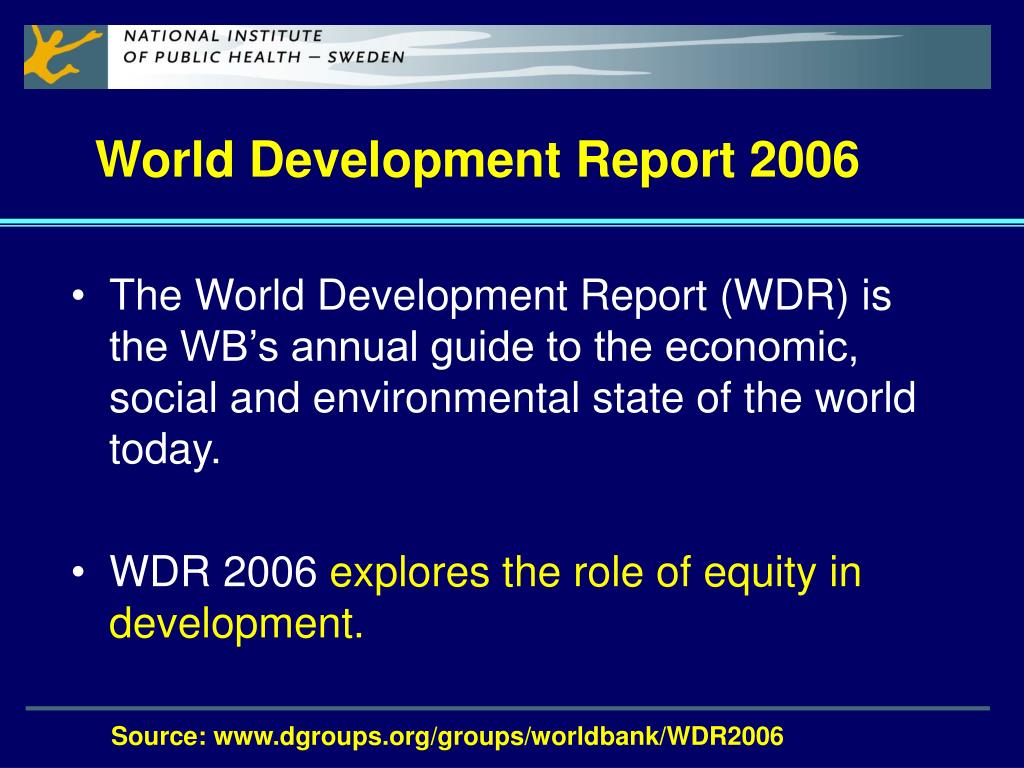 NATIONAL INSTITUTE
OF PUBLIC HEALTH – SWEDEN

World Development Report 2006

• The World Development Report (WDR) is the WB's annual guide to the economic, social and environmental state of the world today.

• WDR 2006 explores the role of equity in development.

Source: www.dgroups.org/groups/worldbank/WDR2006